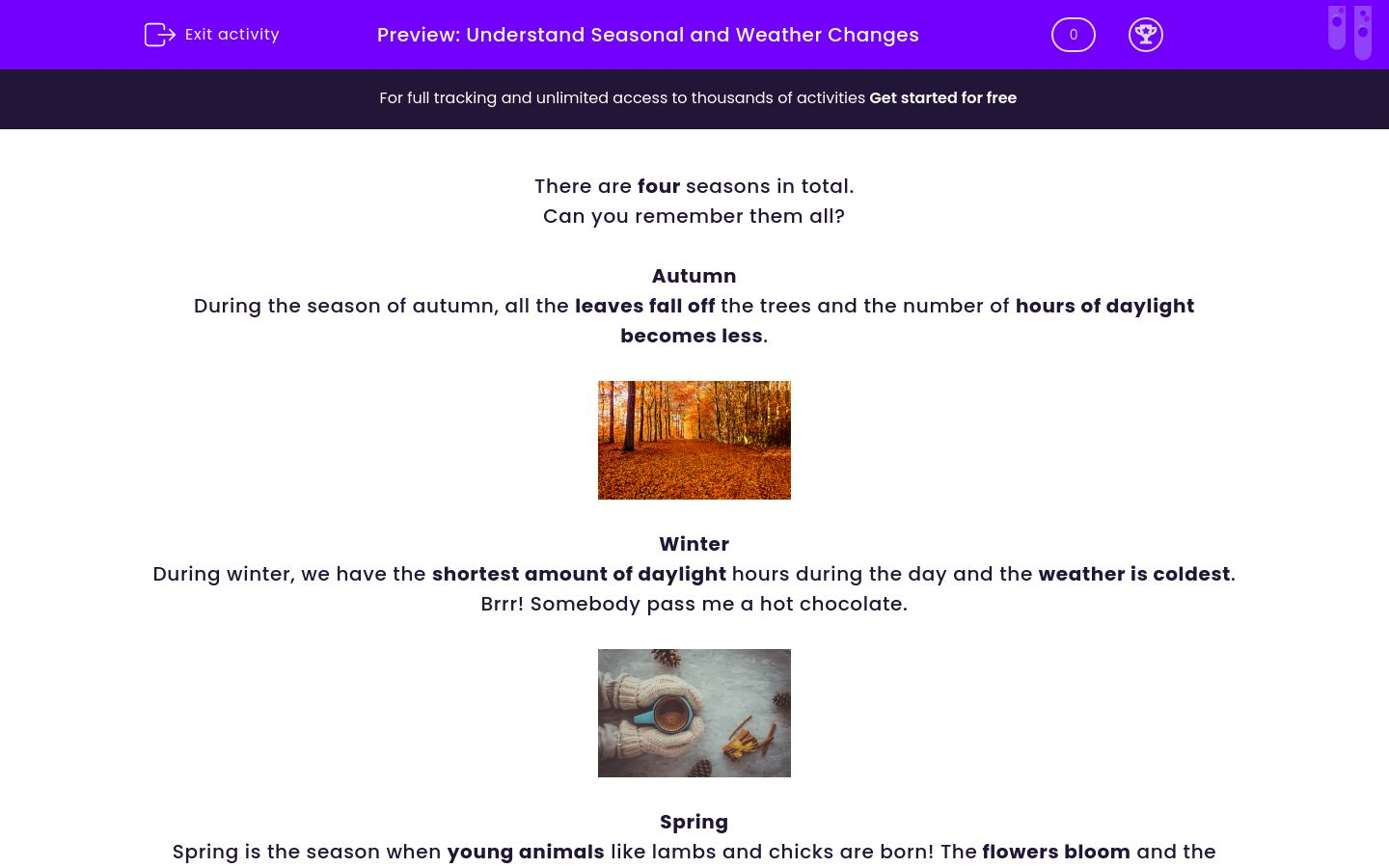 Exit activity

Preview: Understand Seasonal and Weather Changes

0

For full tracking and unlimited access to thousands of activities Get started for free

There are four seasons in total.
Can you remember them all?

Autumn
During the season of autumn, all the leaves fall off the trees and the number of hours of daylight becomes less.

Winter
During winter, we have the shortest amount of daylight hours during the day and the weather is coldest.
Brrr! Somebody pass me a hot chocolate.

Spring
Spring is the season when young animals like lambs and chicks are born! The flowers bloom and the